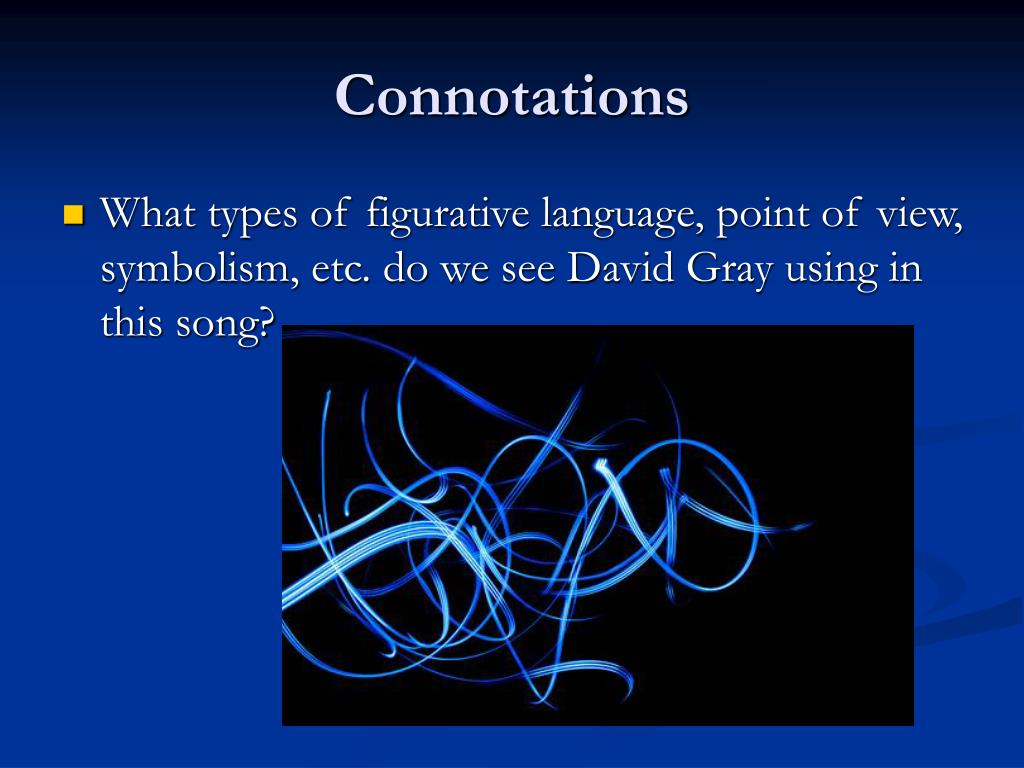 Connotations

What types of figurative language, point of view, symbolism, etc. do we see David Gray using in this song?